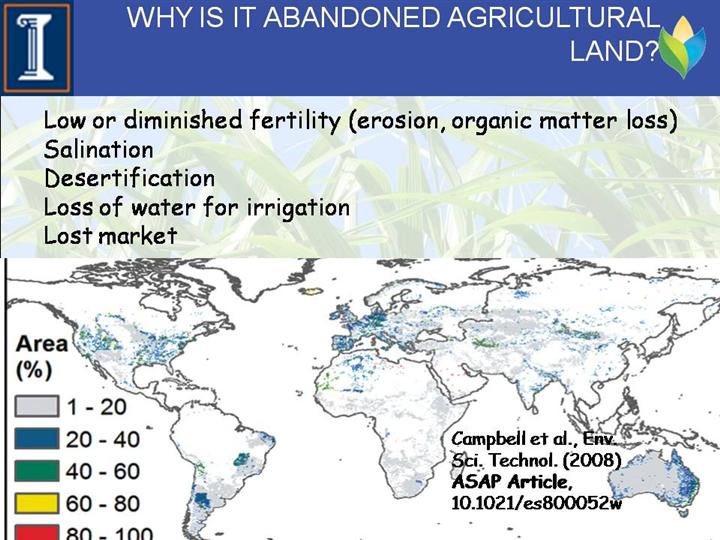 WHY IS IT ABANDONED AGRICULTURAL LAND?

Low or diminished fertility (erosion, organic matter loss)
Salination
Desertification
Loss of water for irrigation
Lost market

Area (%)
1 - 20
20 - 40
40 - 60
60 - 80
80 - 100

Campbell et al., Env. Sci. Technol. (2008) ASAP Article, 10.1021/es800052w